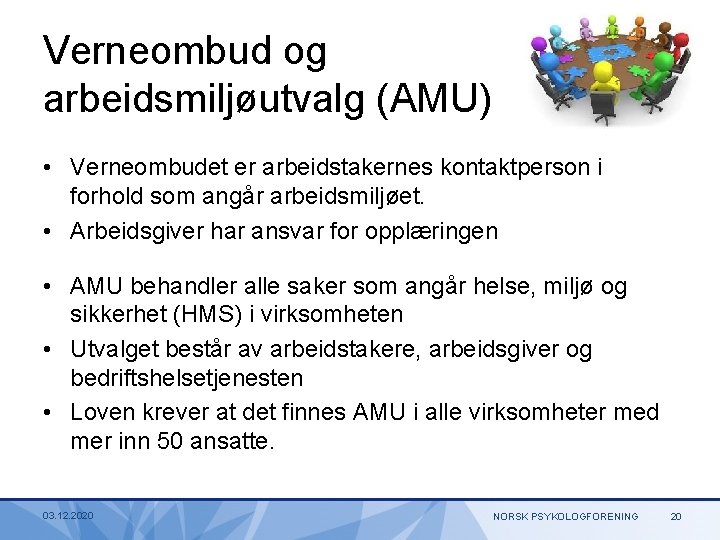 Verneombud og arbeidsmiljøutvalg (AMU)

• Verneombudet er arbeidstakernes kontaktperson i forhold som angår arbeidsmiljøet.
• Arbeidsgiver har ansvar for opplæringen

• AMU behandler alle saker som angår helse, miljø og sikkerhet (HMS) i virksomheten
• Utvalget består av arbeidstakere, arbeidsgiver og bedriftshelsetjenesten
• Loven krever at det finnes AMU i alle virksomheter med mer inn 50 ansatte.

03.12.2020

NORSK PSYKOLOGFORENING

20